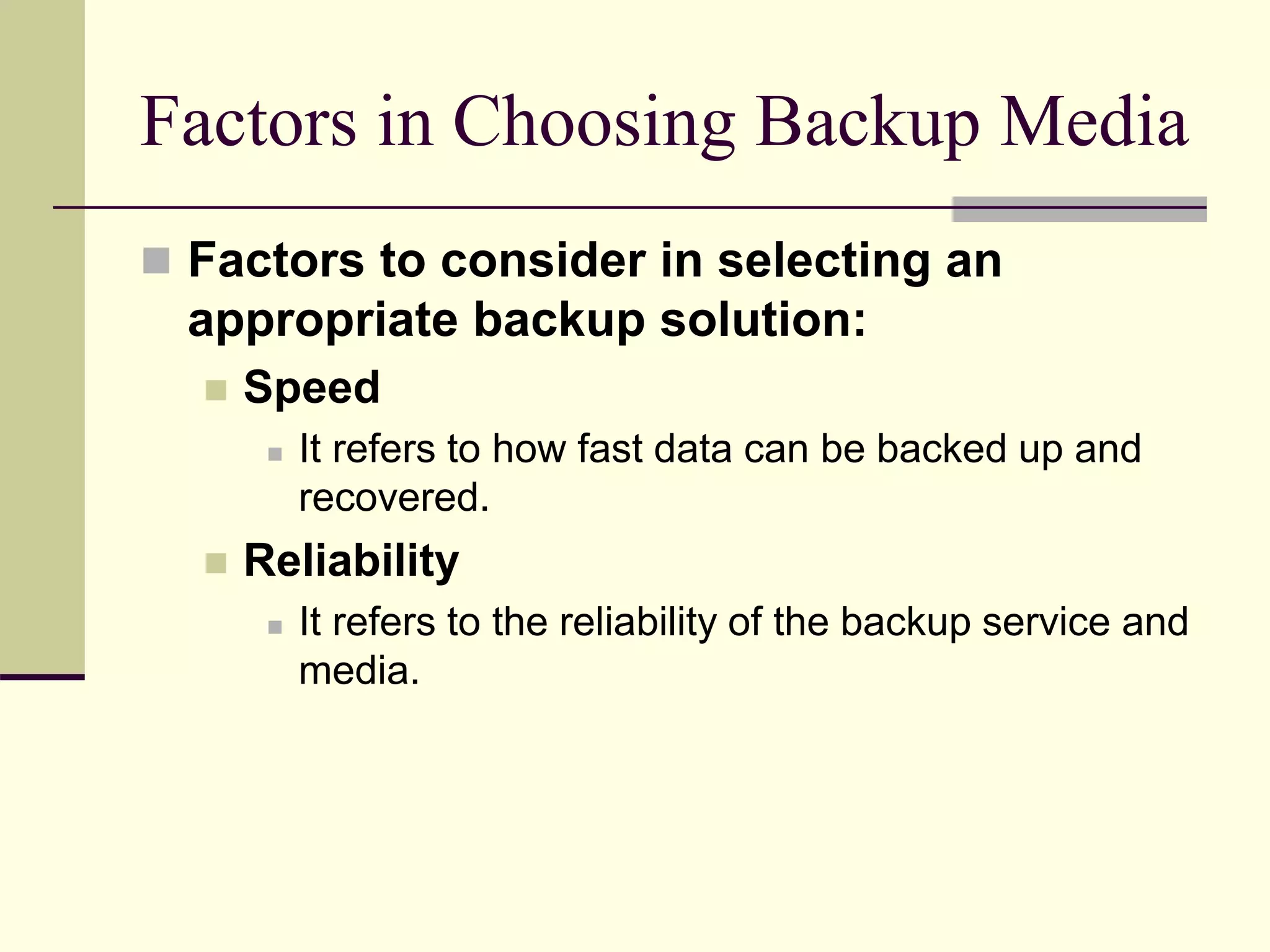 Factors in Choosing Backup Media

Factors to consider in selecting an appropriate backup solution:

Speed

It refers to how fast data can be backed up and recovered.

Reliability

It refers to the reliability of the backup service and media.